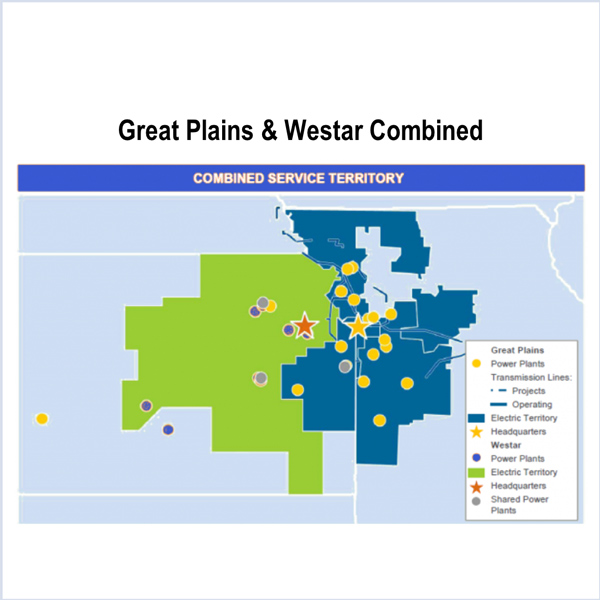 Great Plains & Westar Combined

COMBINED SERVICE TERRITORY

Great Plains
Power Plants
Transmission Lines:
Projects
Operating
Electric Territory
Headquarters
Westar
Power Plants
Electric Territory
Headquarters
Shared Power Plants